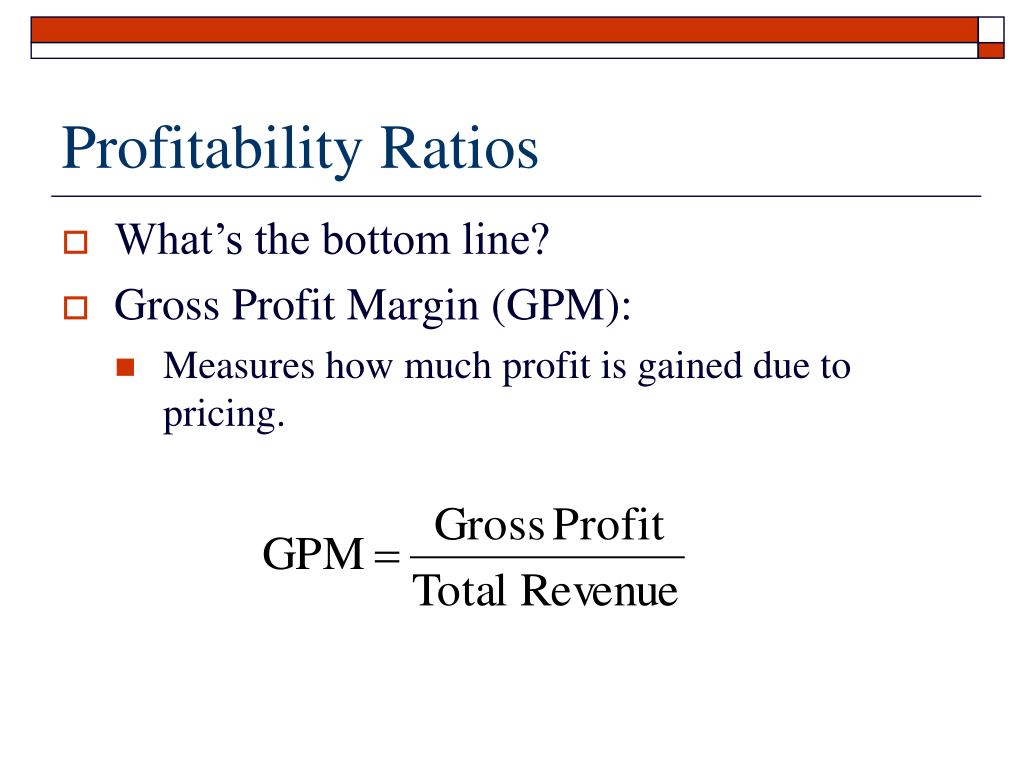 Profitability Ratios

What’s the bottom line?

Gross Profit Margin (GPM):

Measures how much profit is gained due to pricing.

$\text{GPM} = \frac{\text{Gross Profit}}{\text{Total Revenue}}$